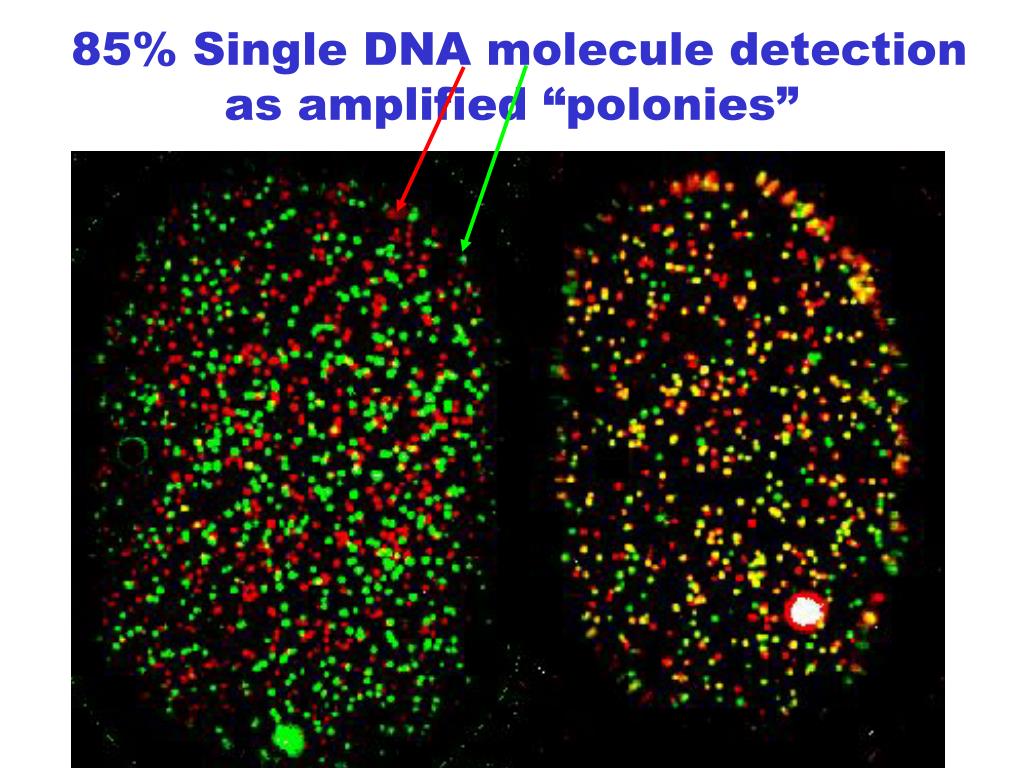 85% Single DNA molecule detection as amplified “polonies”